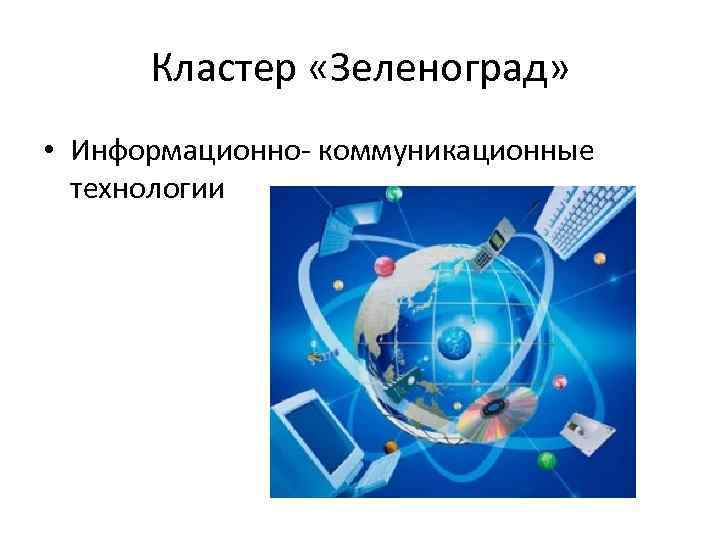 Кластер «Зеленоград»

• Информационно- коммуникационные технологии